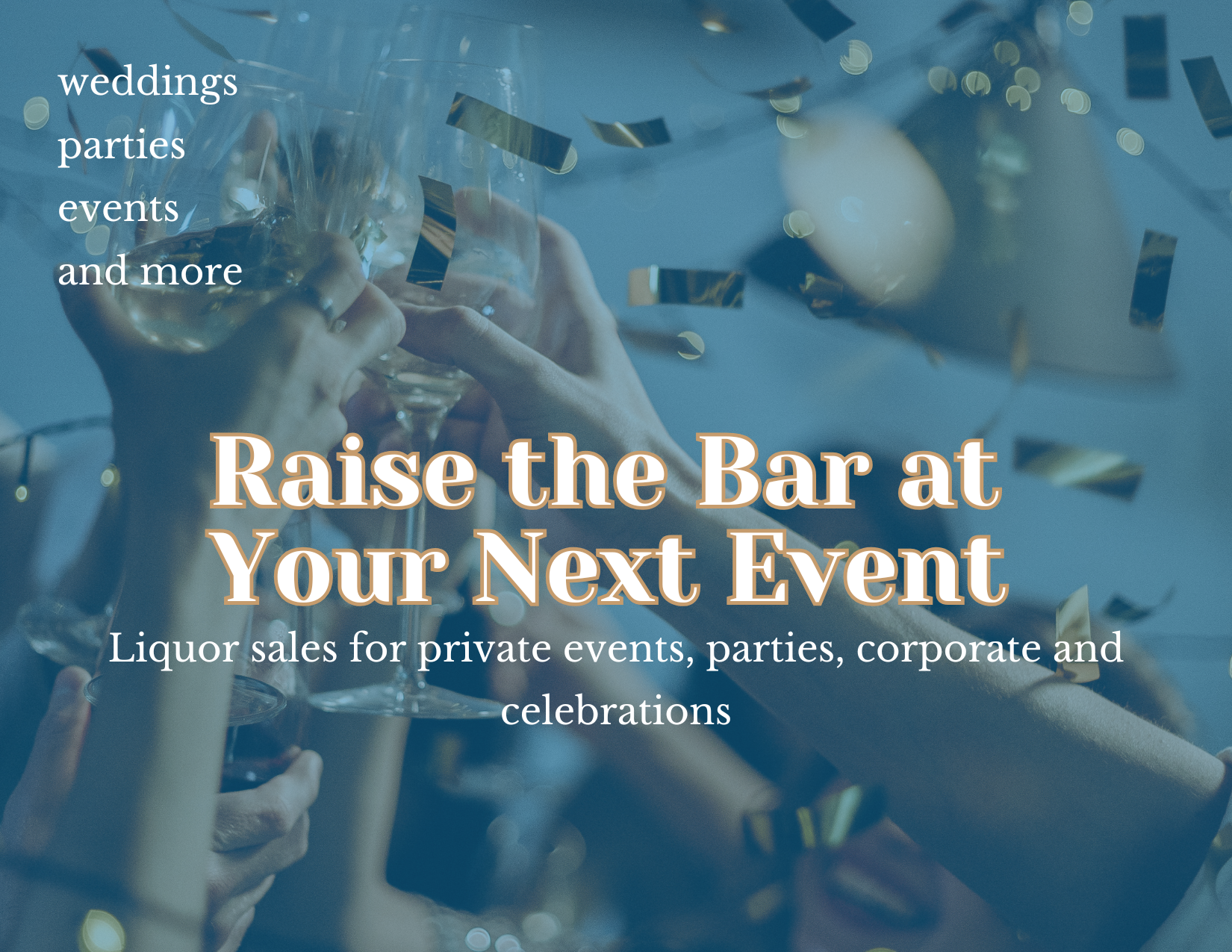 weddings
parties
events
and more

Raise the Bar at Your Next Event

Liquor sales for private events, parties, corporate and celebrations